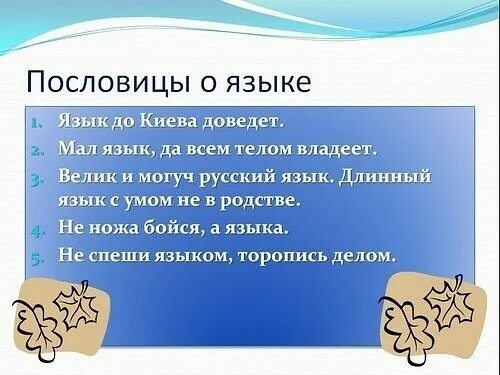 Пословицы о языке

1. Язык до Киева доведет.
2. Мал язык, да всем телом владеет.
3. Велик и могуч русский язык. Длинный язык с умом не в родстве.
4. Не ножа бойся, а языка.
5. Не спеши языком, торопись делом.